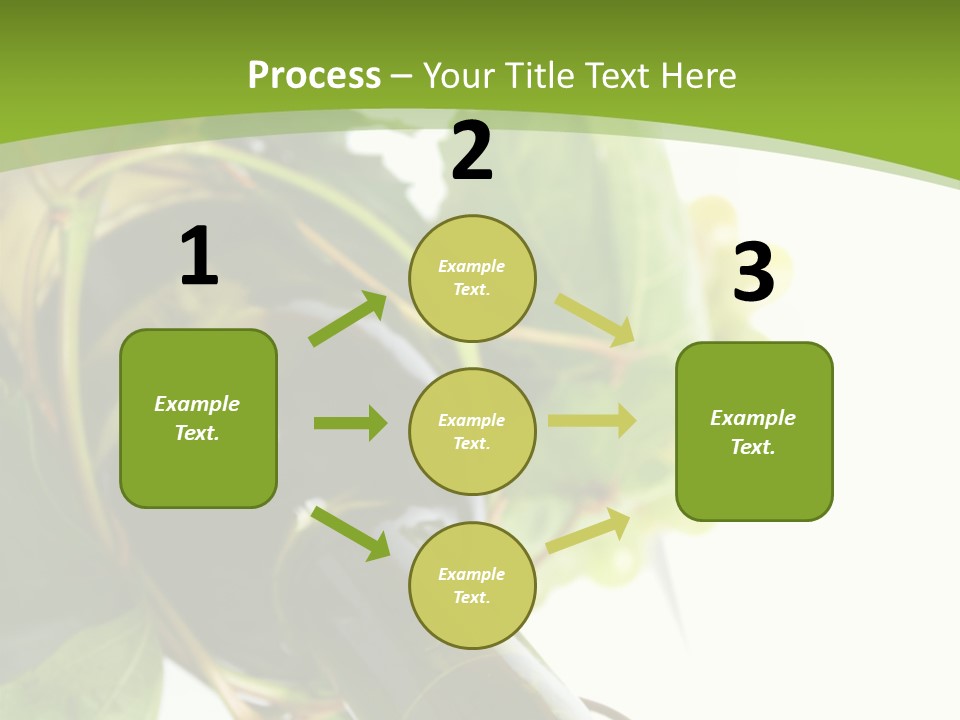 Process – Your Title Text Here

1

Example Text.

2

Example Text.

Example Text.

Example Text.

3

Example Text.